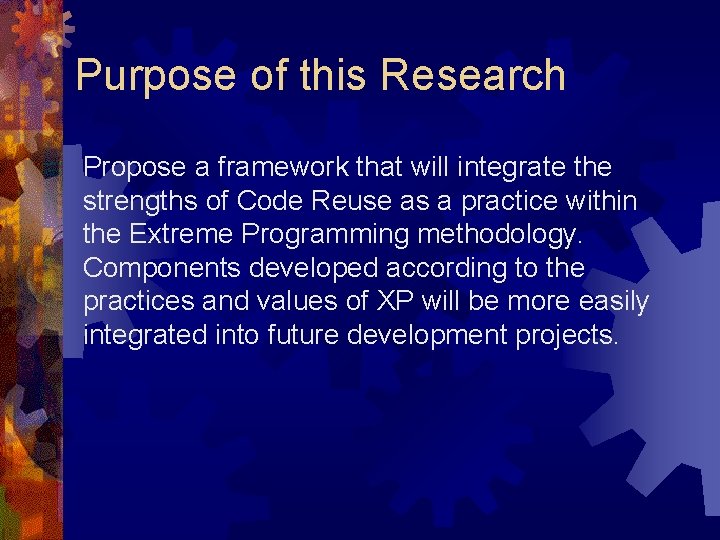 Purpose of this Research

Propose a framework that will integrate the strengths of Code Reuse as a practice within the Extreme Programming methodology. Components developed according to the practices and values of XP will be more easily integrated into future development projects.